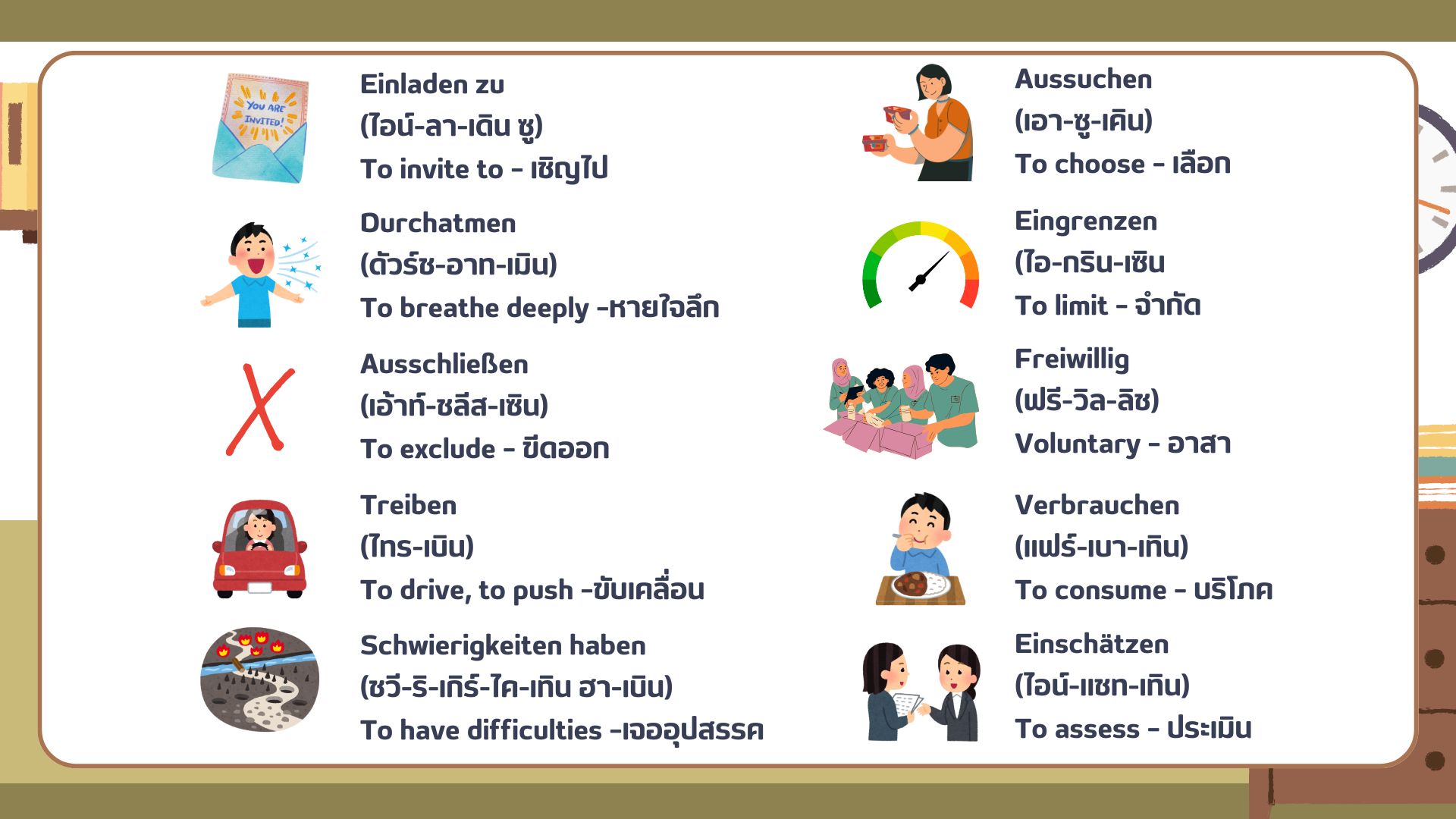 YOU ARE INVITED!

Einladen zu
(ไอน์-ลา-เดิน ซู)
To invite to - เชิญไป

Durchatmen
(ดัวร์ช-อาท-เมิน)
To breathe deeply -หายใจลึก

Ausschließen
(เอ้าท์-ชลีส-เซิน)
To exclude - ขีดออก

Treiben
(ไทร-เบิน)
To drive, to push -ขับเคลื่อน

Schwierigkeiten haben
(ชวี-ริ-เกิร์-ไค-เทิน ฮา-เบิน)
To have difficulties -เจออุปสรรค

Aussuchen
(เอา-ซู-เคิน)
To choose - เลือก

Eingrenzen
(ไอ-กริน-เซิน
To limit - จำกัด

Freiwillig
(ฟรี-วิล-ลิช)
Voluntary - อาสา

Verbrauchen
(แฟร์-เบา-เทิน)
To consume - บริโภค

Einschätzen
(ไอน์-แชท-เทิน)
To assess - ประเมิน